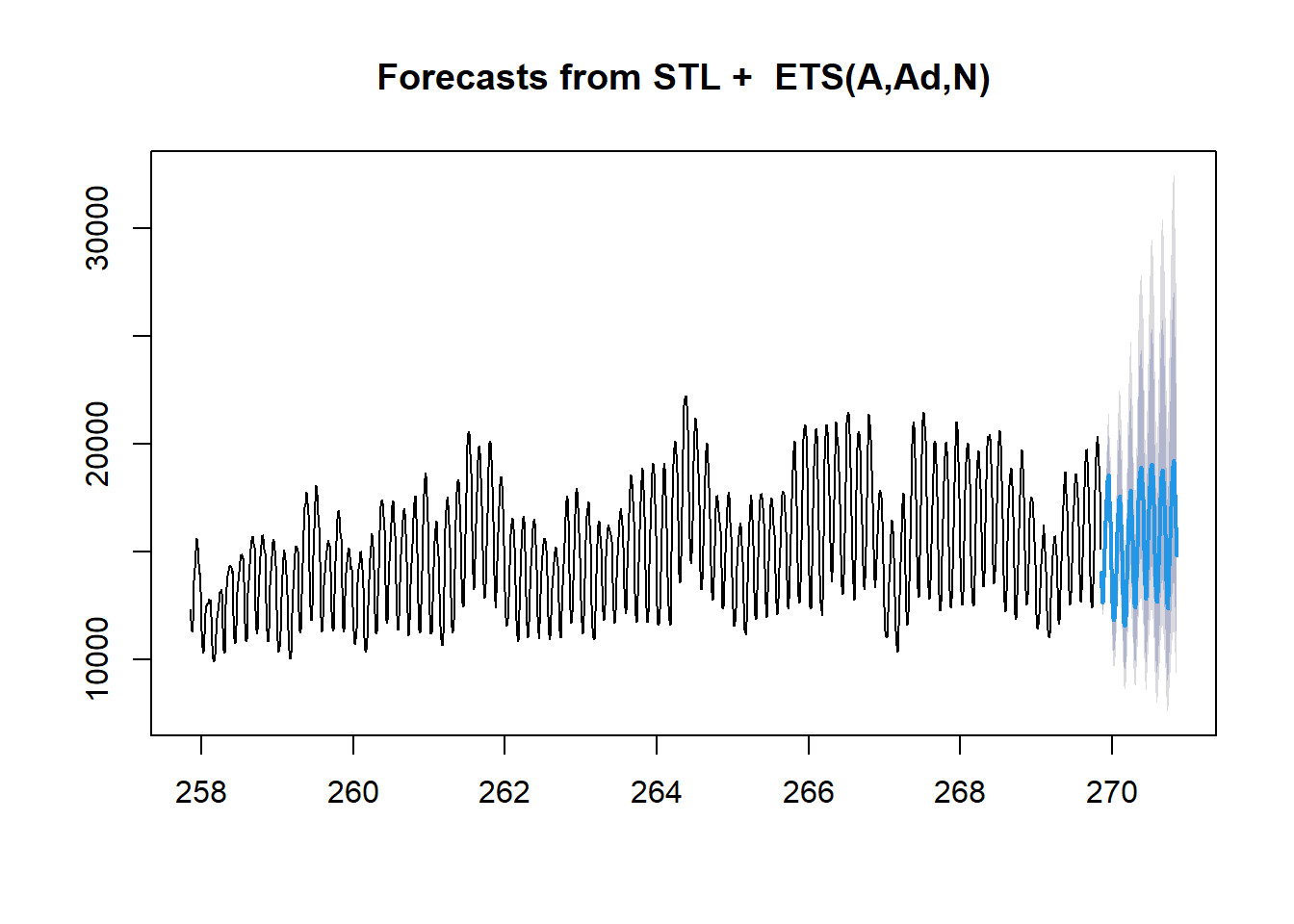 Forecasts from STL +  ETS(A,Ad,N)

30000
20000
10000

258
260
262
264
266
268
270